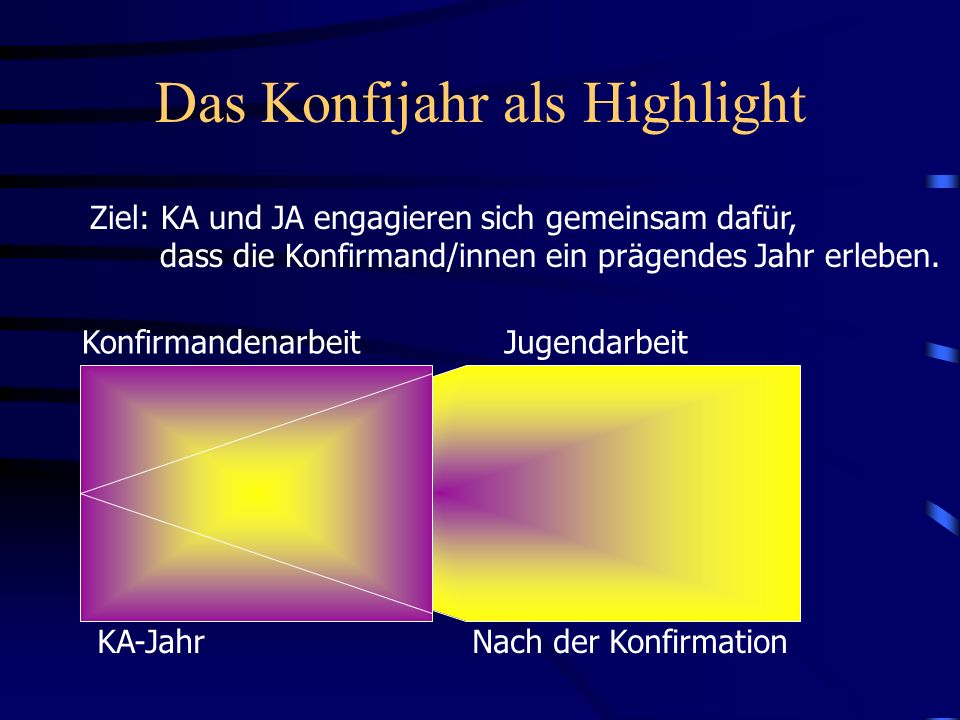 Das Konfijahr als Highlight

Ziel: KA und JA engagieren sich gemeinsam dafür, dass die Konfirmand/innen ein prägendes Jahr erleben.

Konfirmandenarbeit

Jugendarbeit

KA-Jahr

Nach der Konfirmation